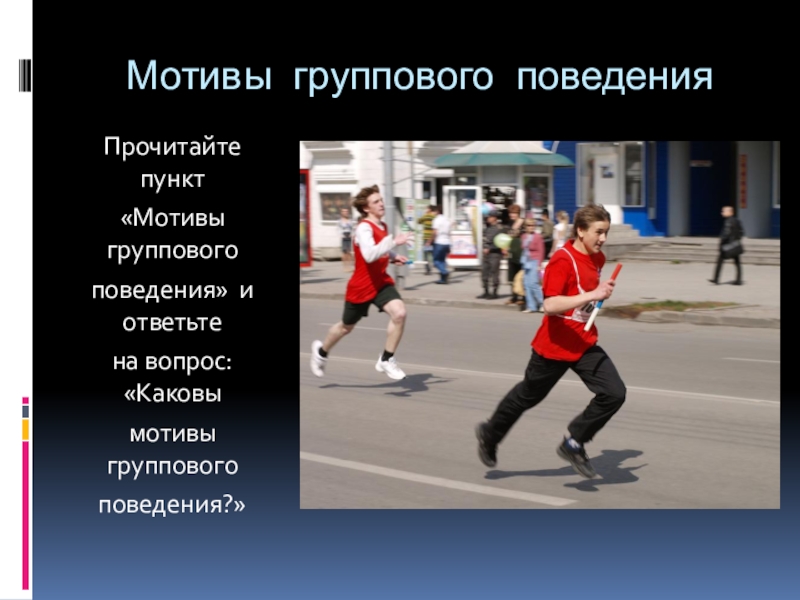 Мотивы группового поведения

Прочитайте пункт «Мотивы группового поведения» и ответьте на вопрос: «Каковы мотивы группового поведения?»